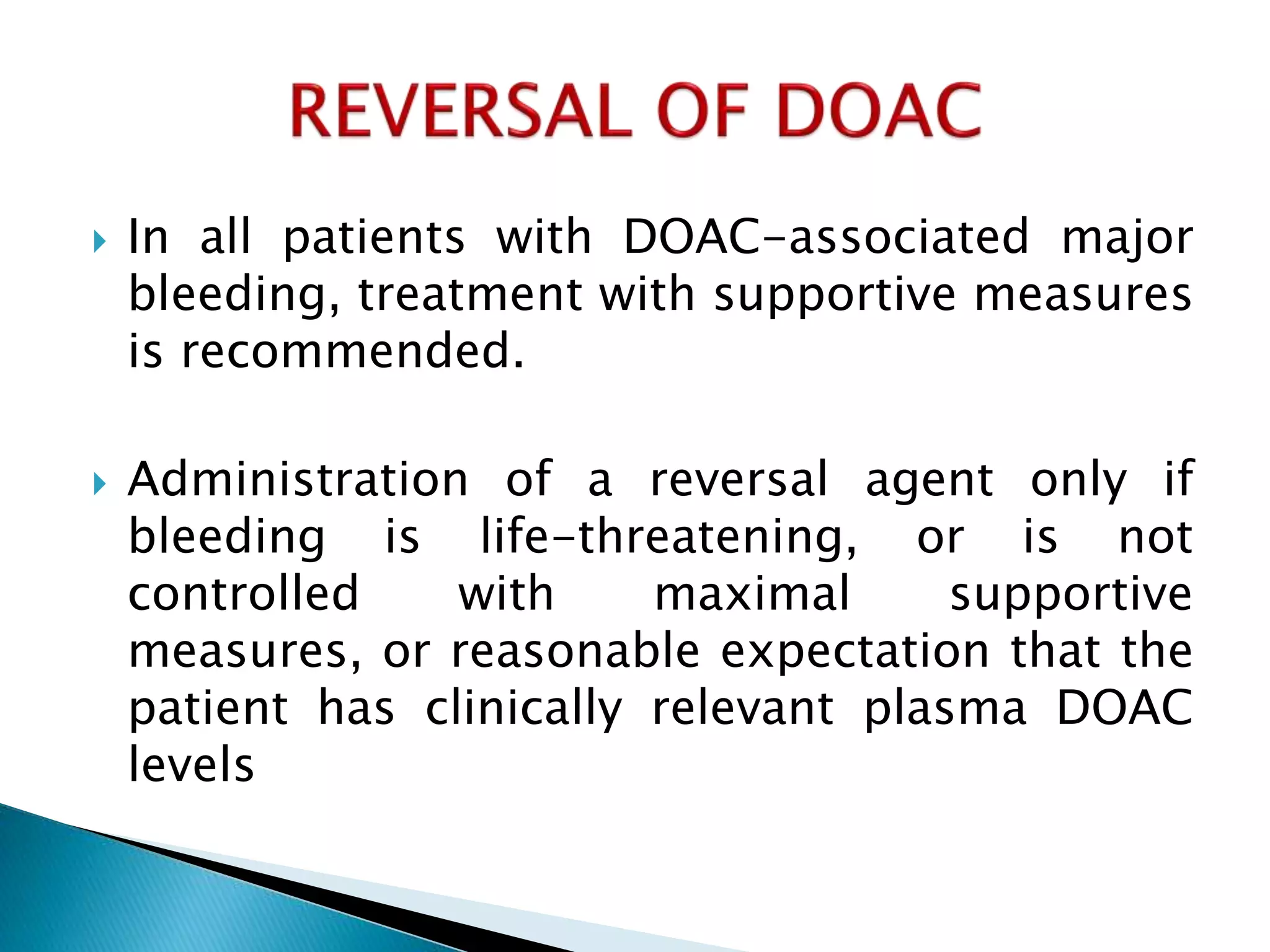 REVERSAL OF DOAC

In all patients with DOAC-associated major bleeding, treatment with supportive measures is recommended.

Administration of a reversal agent only if bleeding is life-threatening, or is not controlled with maximal supportive measures, or reasonable expectation that the patient has clinically relevant plasma DOAC levels